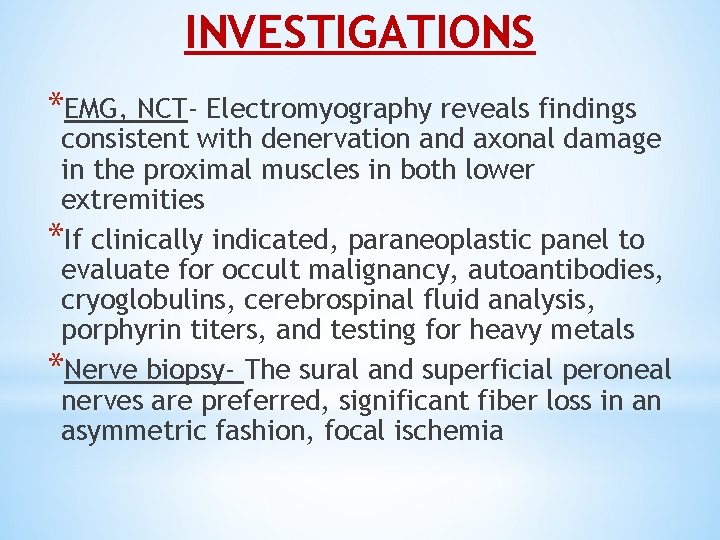 INVESTIGATIONS

*EMG, NCT- Electromyography reveals findings consistent with denervation and axonal damage in the proximal muscles in both lower extremities

*If clinically indicated, paraneoplastic panel to evaluate for occult malignancy, autoantibodies, cryoglobulins, cerebrospinal fluid analysis, porphyrin titers, and testing for heavy metals

*Nerve biopsy- The sural and superficial peroneal nerves are preferred, significant fiber loss in an asymmetric fashion, focal ischemia